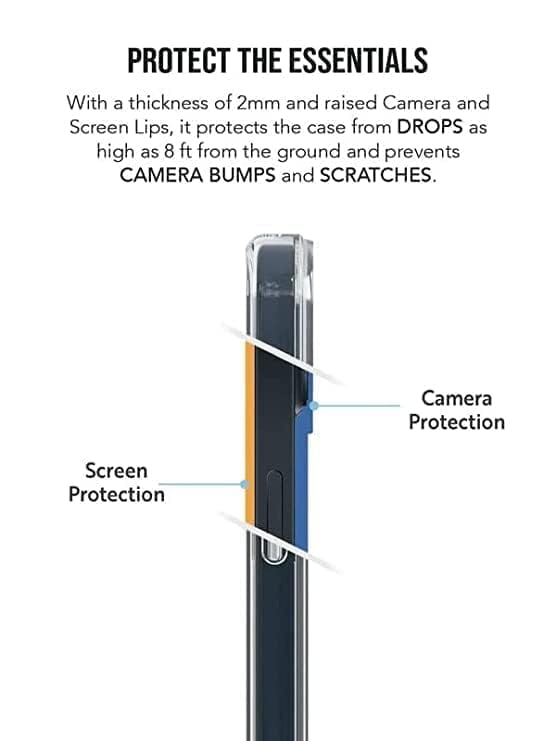 PROTECT THE ESSENTIALS

With a thickness of 2mm and raised Camera and Screen Lips, it protects the case from DROPS as high as 8 ft from the ground and prevents CAMERA BUMPS and SCRATCHES.

Camera Protection

Screen Protection